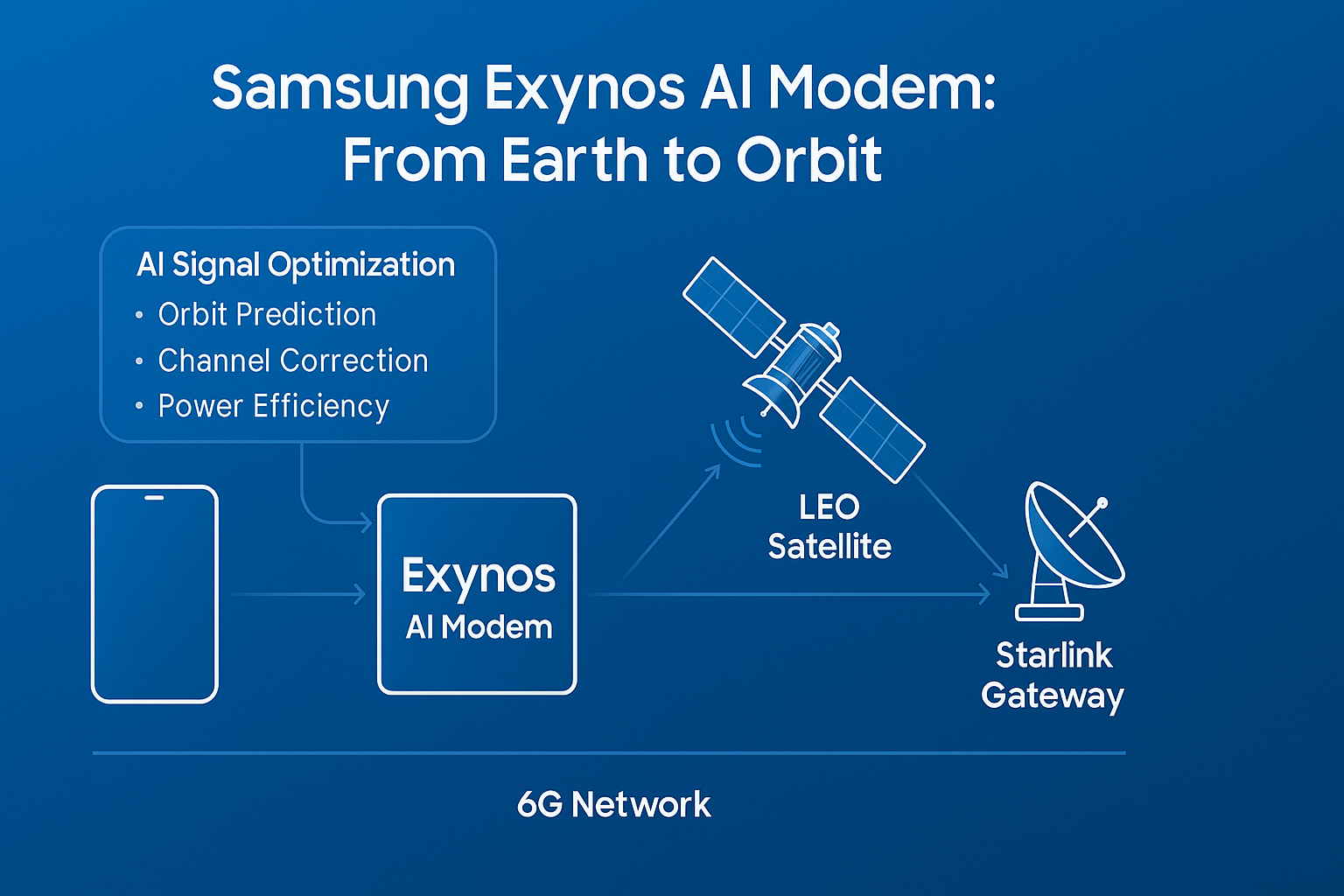 Samsung Exynos AI Modem: From Earth to Orbit

AI Signal Optimization
• Orbit Prediction
• Channel Correction
• Power Efficiency

Exynos
AI Modem

LEO
Satellite

Starlink
Gateway

6G Network